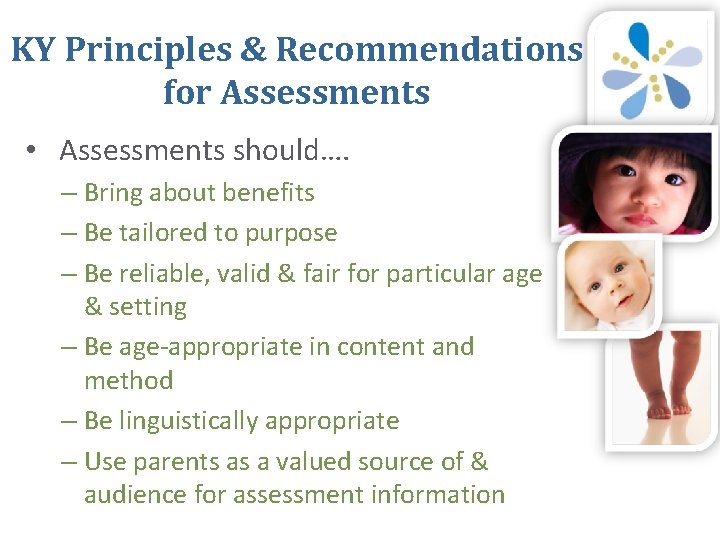 KY Principles & Recommendations for Assessments

• Assessments should….
– Bring about benefits
– Be tailored to purpose
– Be reliable, valid & fair for particular age & setting
– Be age-appropriate in content and method
– Be linguistically appropriate
– Use parents as a valued source of & audience for assessment information